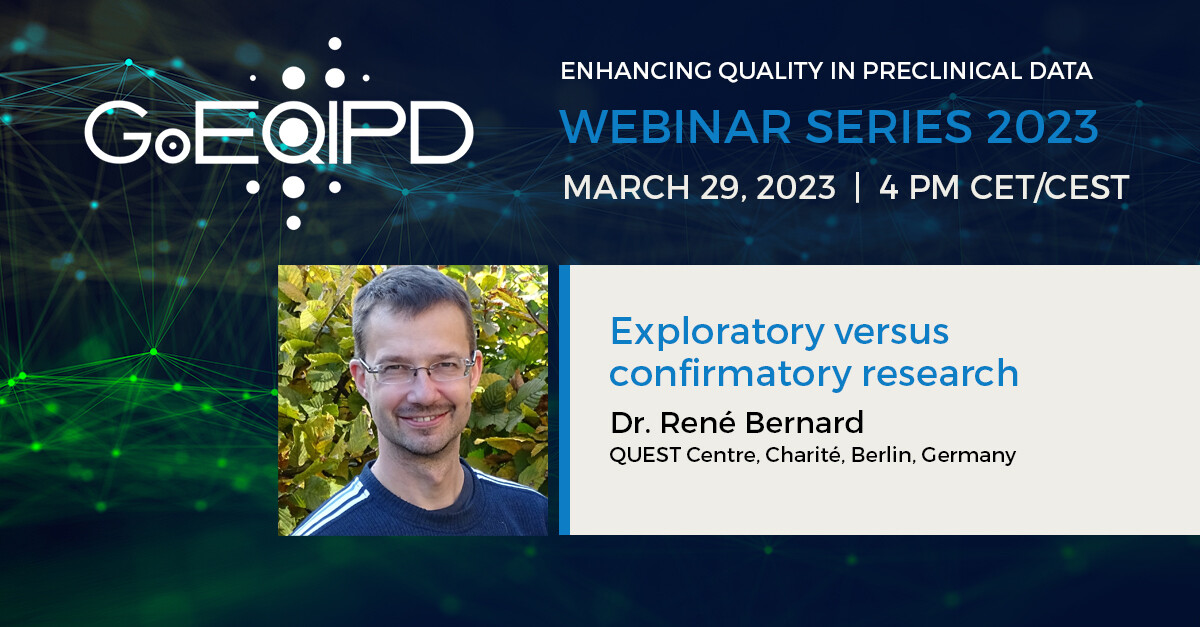 GoEQIPD

ENHANCING QUALITY IN PRECLINICAL DATA
WEBINAR SERIES 2023
MARCH 29, 2023 | 4 PM CET/CEST

Exploratory versus confirmatory research
Dr. René Bernard
QUEST Centre, Charité, Berlin, Germany